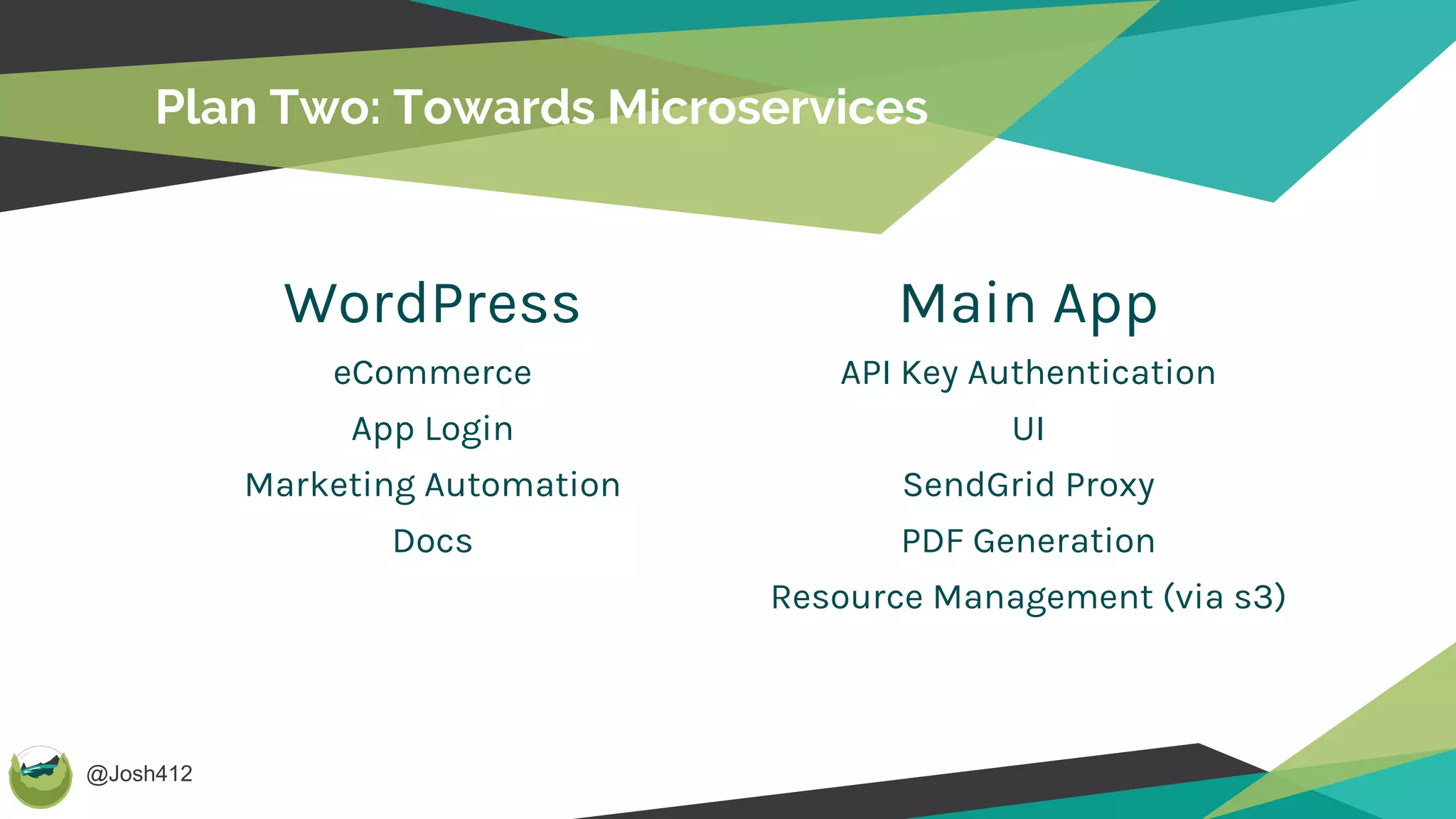 Plan Two: Towards Microservices

WordPress

eCommerce

App Login

Marketing Automation

Docs

Main App

API Key Authentication

UI

SendGrid Proxy

PDF Generation

Resource Management (via s3)

@Josh412